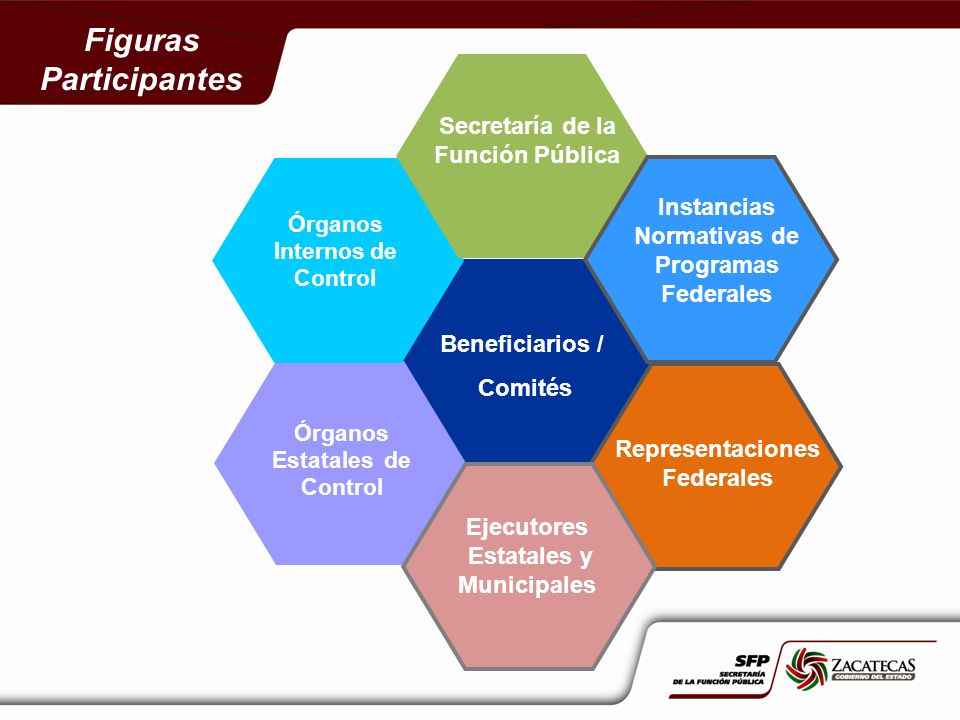 Figuras Participantes

Secretaría de la Función Pública

Órganos Internos de Control

Instancias Normativas de Programas Federales

Beneficiarios /

Comités

Órganos Estatales de Control

Representaciones Federales

Ejecutores Estatales y Municipales

SFP
SECRETARÍA DE LA FUNCIÓN PÚBLICA

ZACATECAS
GOBIERNO DEL ESTADO